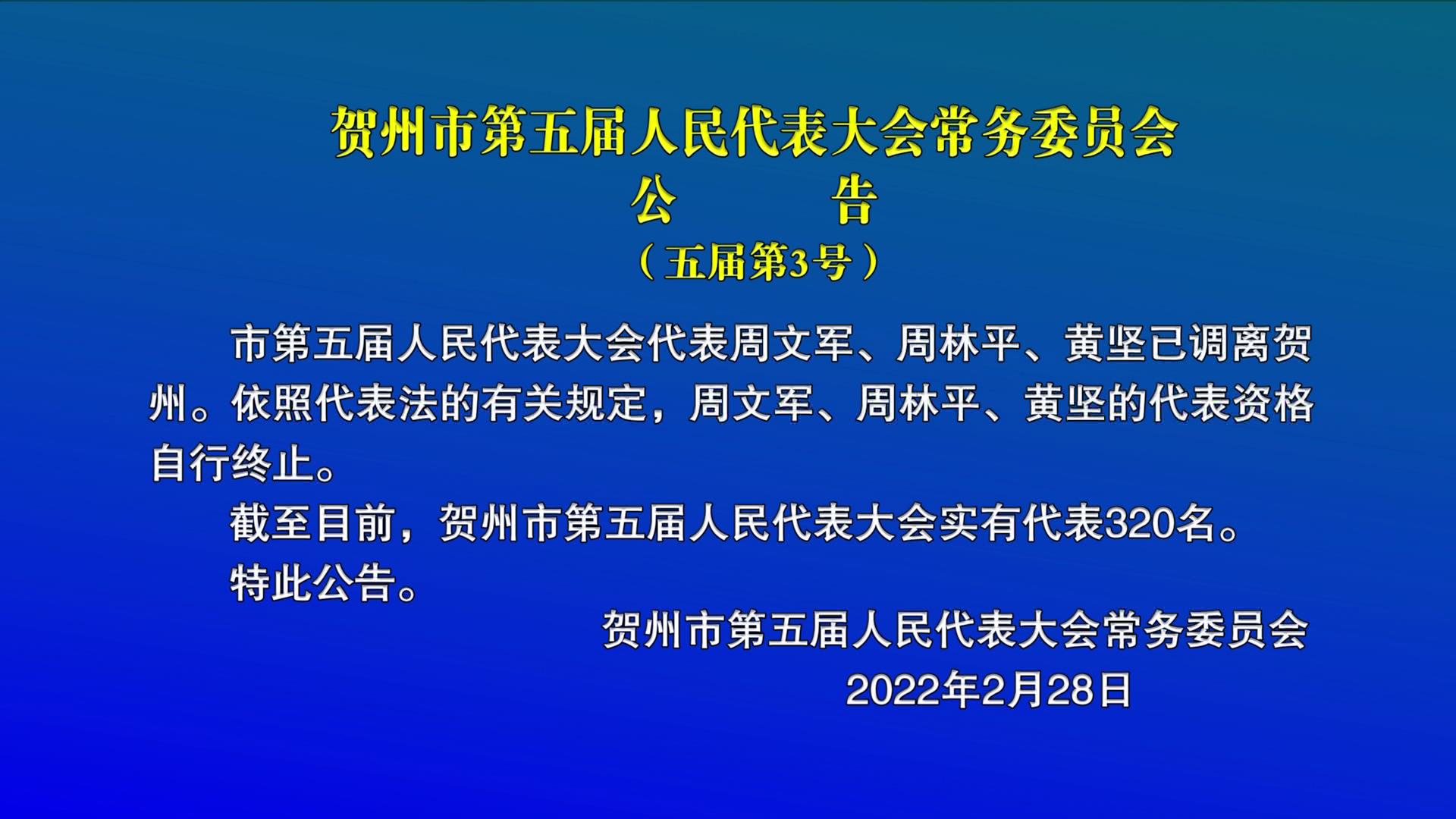 贺州市第五届人民代表大会常务委员会
公　　告
（五届第3号）

市第五届人民代表大会代表周文军、周林平、黄坚已调离贺州。依照代表法的有关规定，周文军、周林平、黄坚的代表资格自行终止。

截至目前，贺州市第五届人民代表大会实有代表320名。

特此公告。

贺州市第五届人民代表大会常务委员会
2022年2月28日